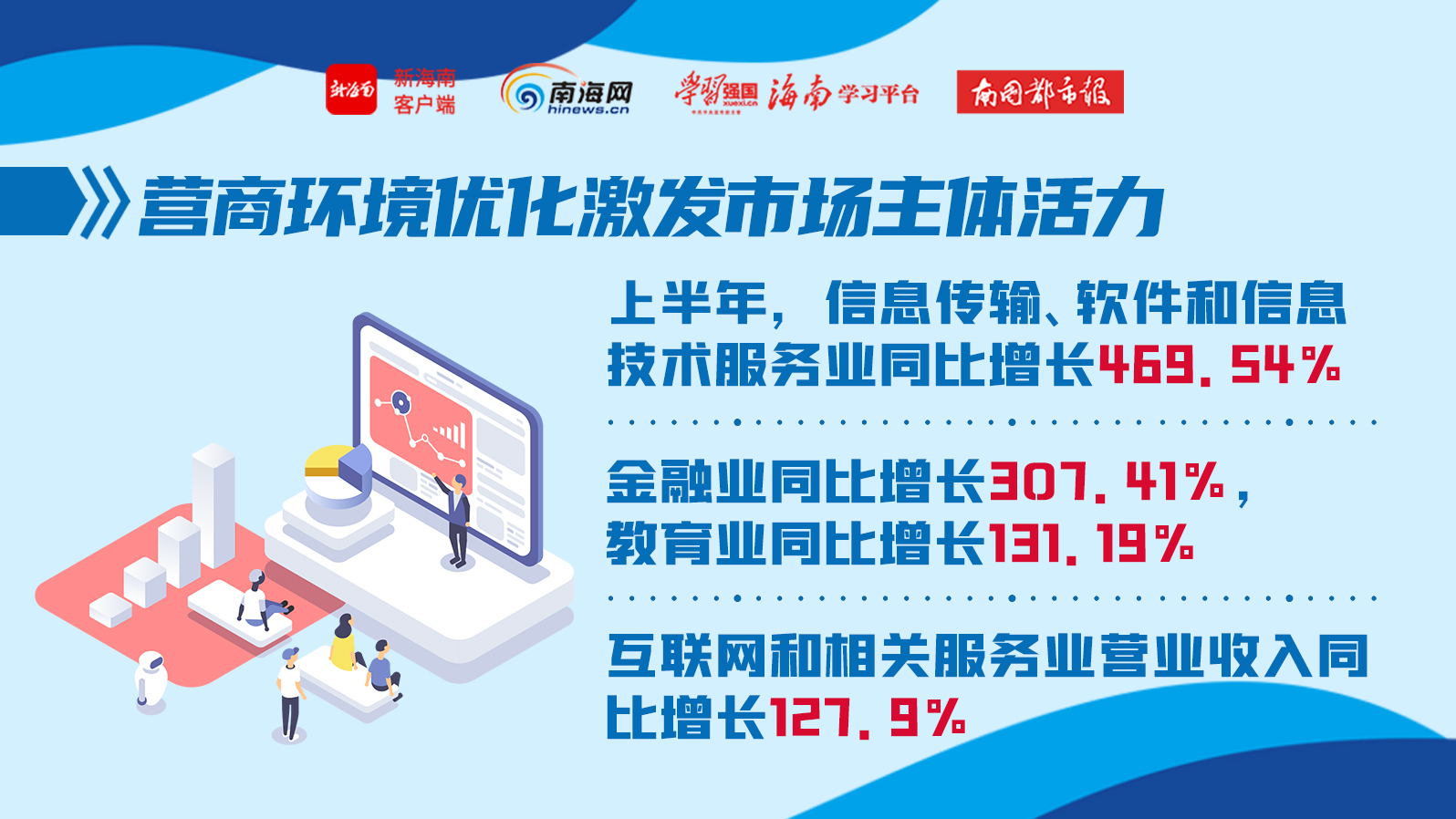 新海南 新海南客户端 南海网 hinews.cn 学习强国 xuexi.cn 海南学习平台 南国都市报

营商环境优化激发市场主体活力

上半年，信息传输、软件和信息技术服务业同比增长469.54%

金融业同比增长307.41%，教育业同比增长131.19%

互联网和相关服务业营业收入同比增长127.9%